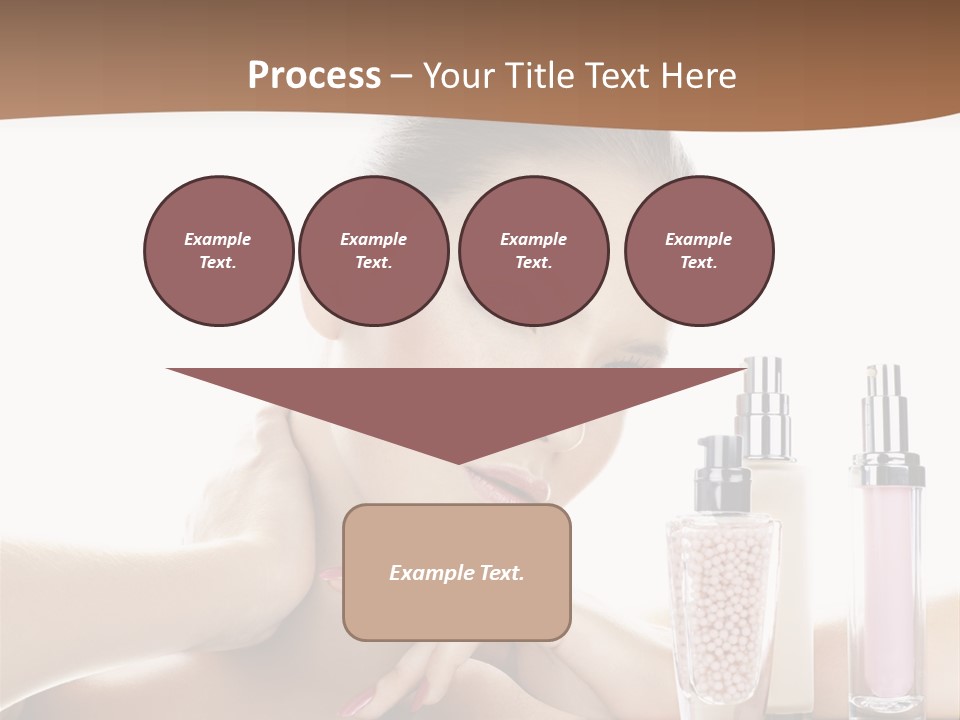 Process – Your Title Text Here

Example Text.

Example Text.

Example Text.

Example Text.

Example Text.